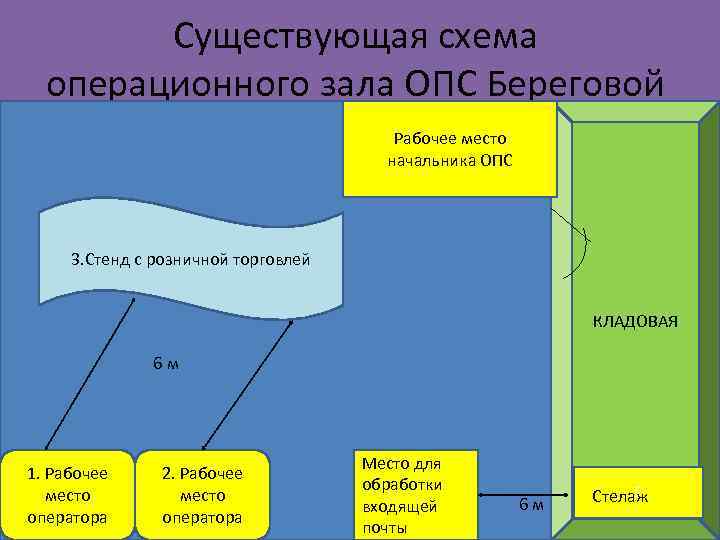 Существующая схема операционного зала ОПС Береговой

Рабочее место начальника ОПС

3.Стенд с розничной торговлей

КЛАДОВАЯ

6 м

1. Рабочее место оператора

2. Рабочее место оператора

Место для обработки входящей почты

6 м

Стелаж